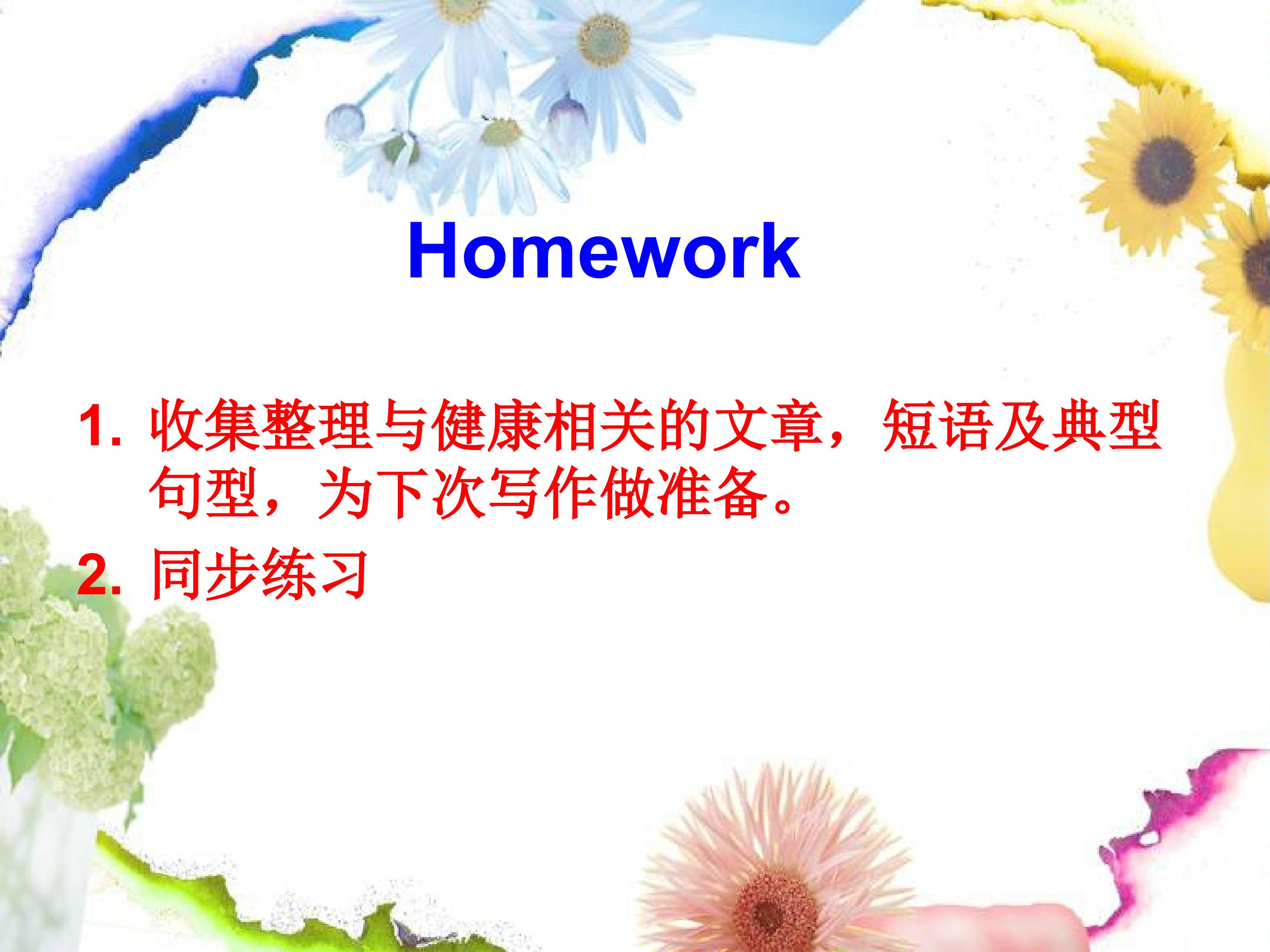 Homework

1. 收集整理与健康相关的文章，短语及典型句型，为下次写作做准备。

2. 同步练习